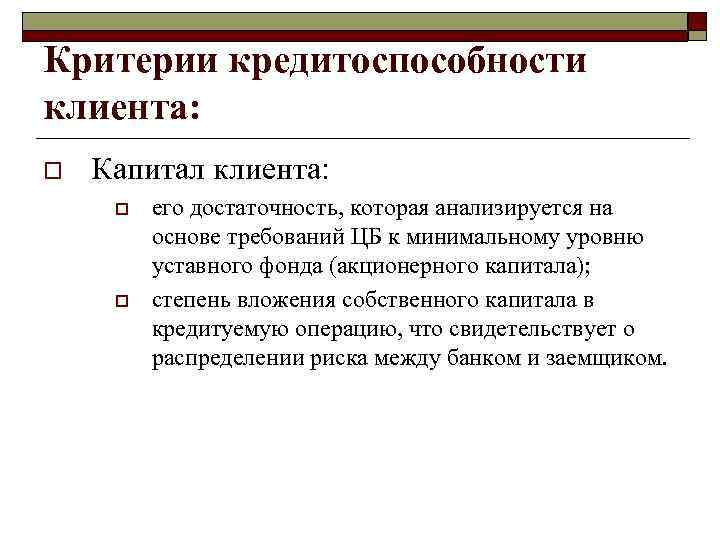 Критерии кредитоспособности клиента:

Капитал клиента:

его достаточность, которая анализируется на основе требований ЦБ к минимальному уровню уставного фонда (акционерного капитала);

степень вложения собственного капитала в кредитуемую операцию, что свидетельствует о распределении риска между банком и заемщиком.